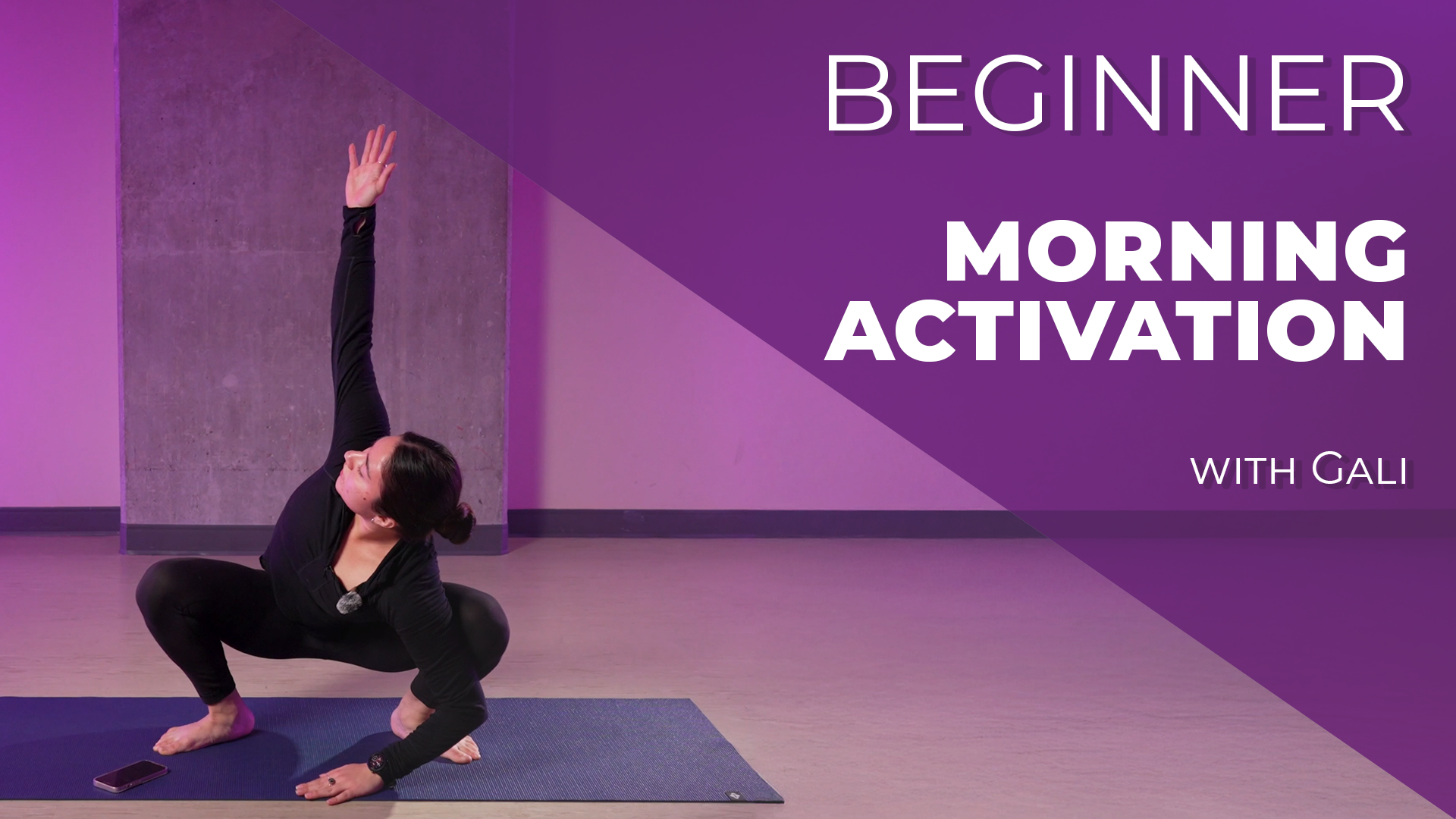 BEGINNER

MORNING ACTIVATION

WITH GALI